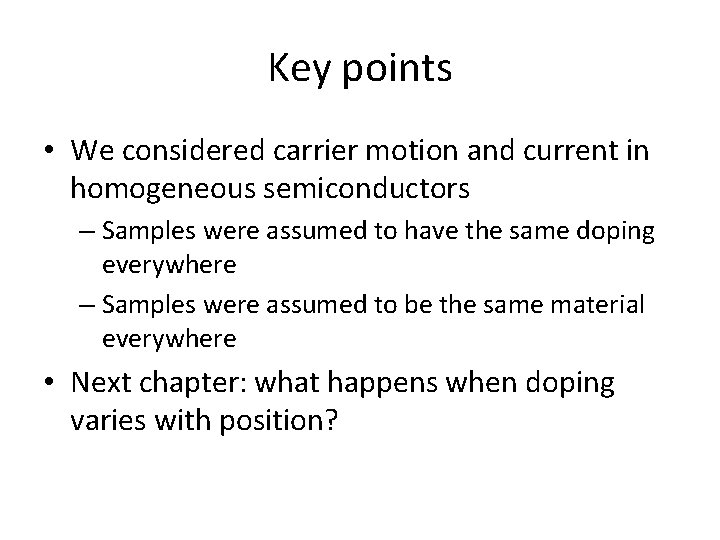 Key points

• We considered carrier motion and current in homogeneous semiconductors

– Samples were assumed to have the same doping everywhere

– Samples were assumed to be the same material everywhere

• Next chapter: what happens when doping varies with position?